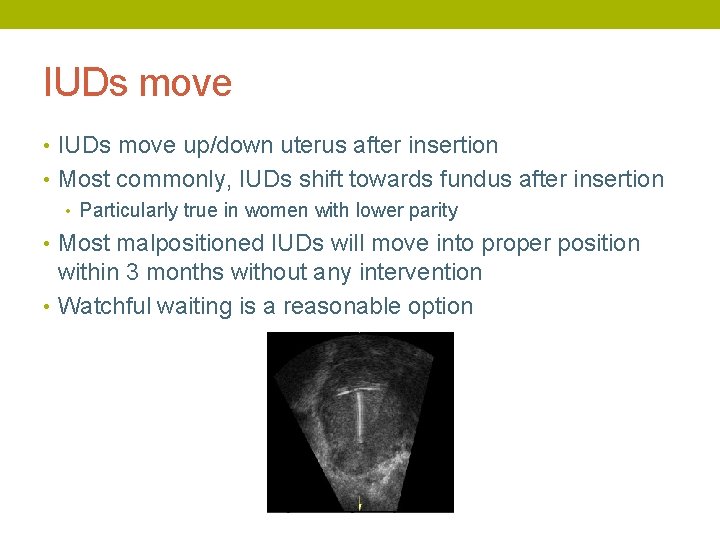 IUDs move

• IUDs move up/down uterus after insertion
• Most commonly, IUDs shift towards fundus after insertion
  • Particularly true in women with lower parity
• Most malpositioned IUDs will move into proper position within 3 months without any intervention
• Watchful waiting is a reasonable option